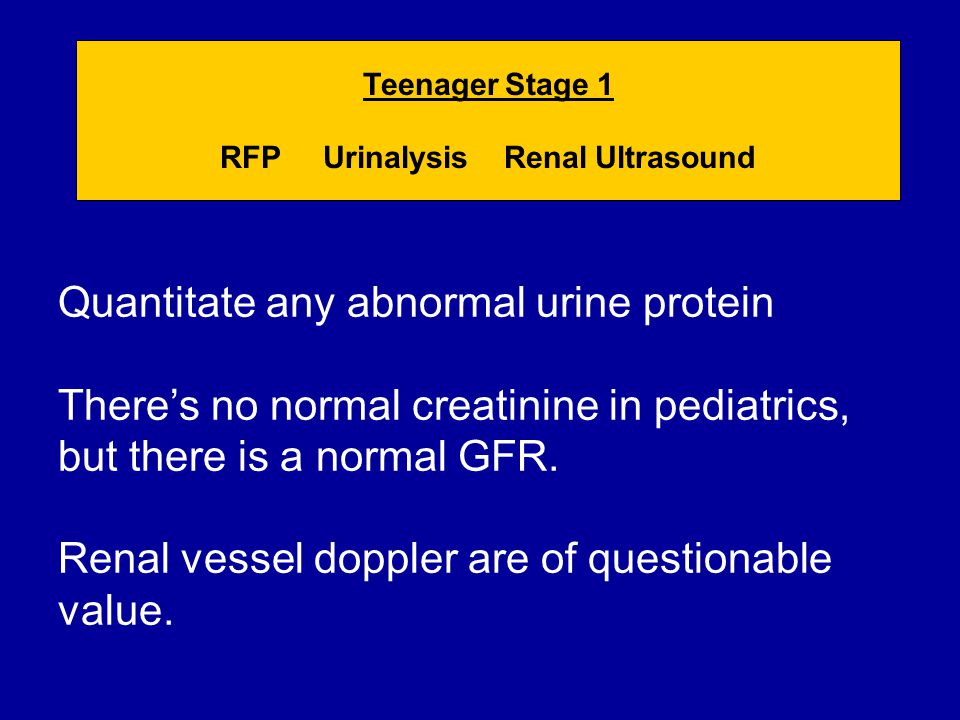 Teenager Stage 1

RFP Urinalysis Renal Ultrasound

Quantitate any abnormal urine protein

There’s no normal creatinine in pediatrics, but there is a normal GFR.

Renal vessel doppler are of questionable value.